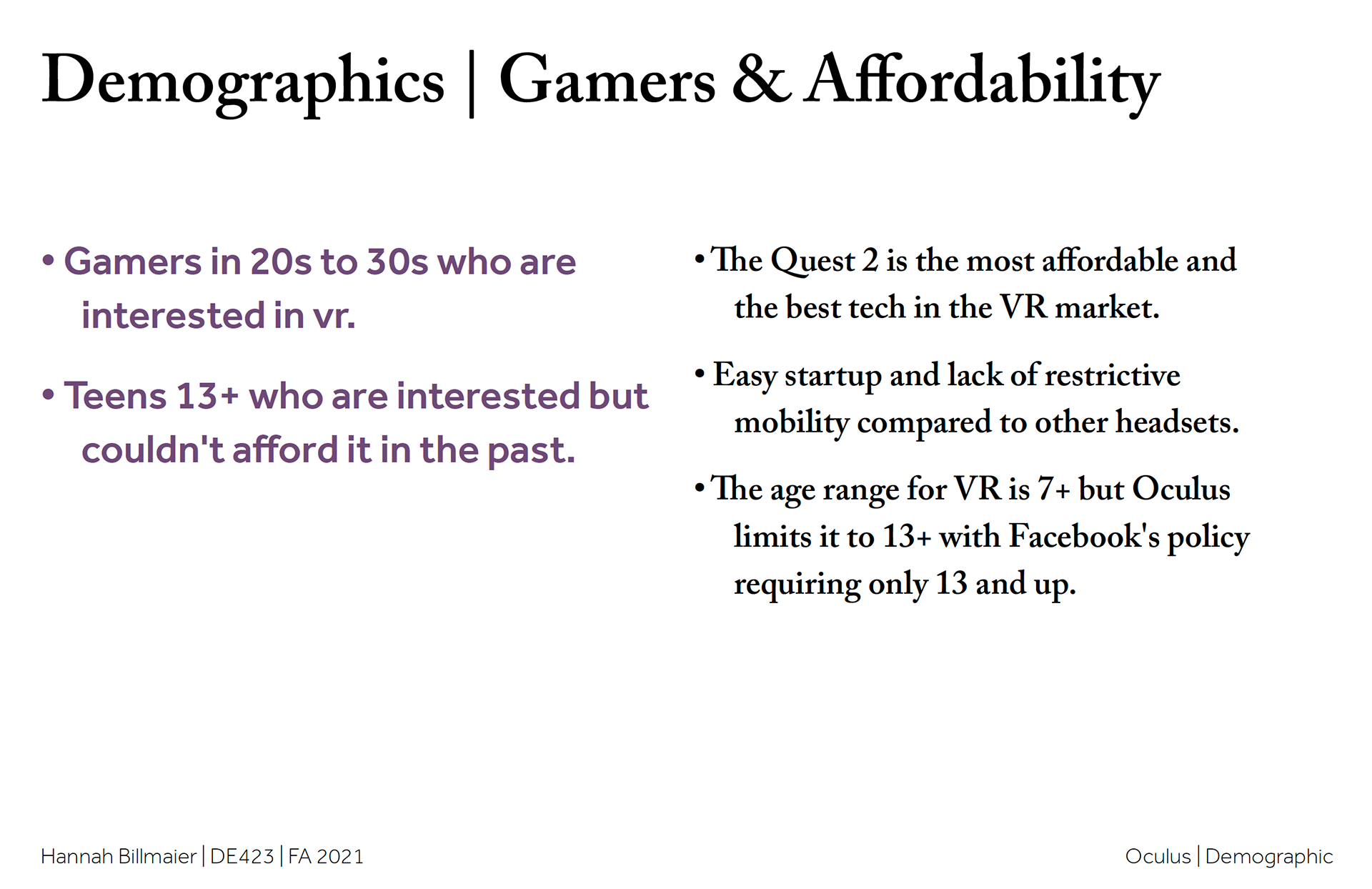 Demographics | Gamers & Affordability

• Gamers in 20s to 30s who are interested in vr.

• Teens 13+ who are interested but couldn't afford it in the past.

• The Quest 2 is the most affordable and the best tech in the VR market.

• Easy startup and lack of restrictive mobility compared to other headsets.

• The age range for VR is 7+ but Oculus limits it to 13+ with Facebook's policy requiring only 13 and up.

Hannah Billmaier | DE423 | FA 2021

Oculus | Demographic